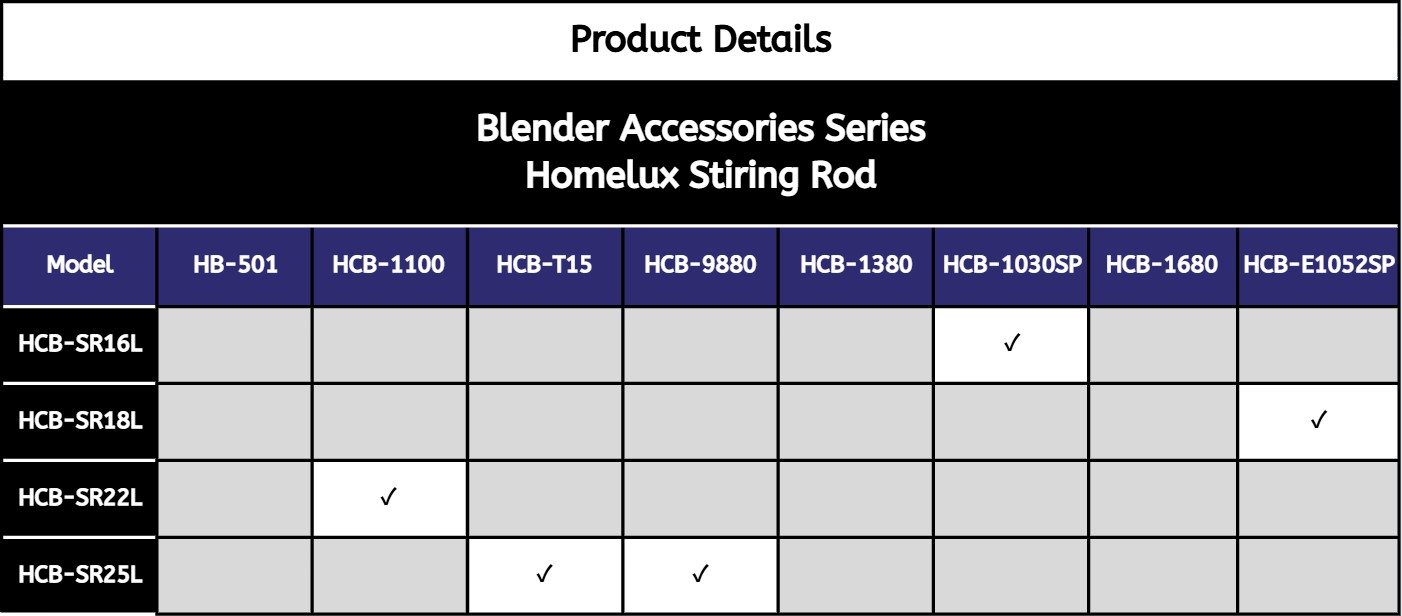 Product Details

Blender Accessories Series
Homelux Stiring Rod

| Model | HB-501 | HCB-1100 | HCB-T15 | HCB-9880 | HCB-1380 | HCB-1030SP | HCB-1680 | HCB-E1052SP |
|---|---|---|---|---|---|---|---|---|
| HCB-SR16L | | | | | | ✓ | | |
| HCB-SR18L | | | | | | | | ✓ |
| HCB-SR22L | | ✓ | | | | | | |
| HCB-SR25L | | | ✓ | ✓ | | | | |